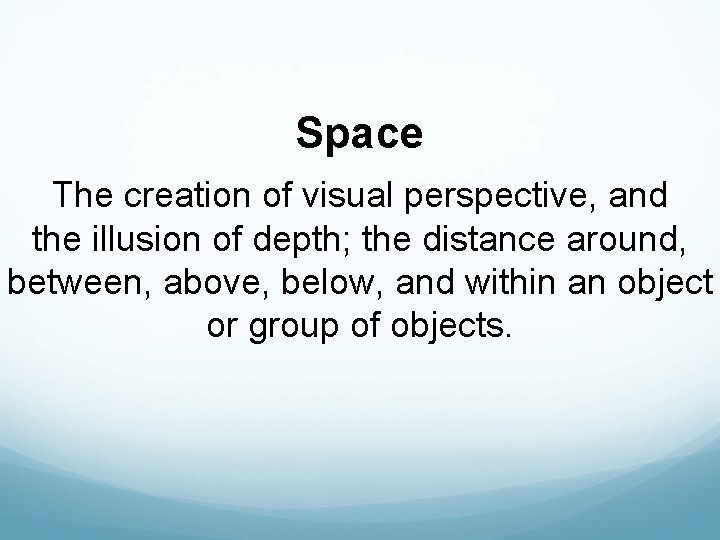 Space

The creation of visual perspective, and the illusion of depth; the distance around, between, above, below, and within an object or group of objects.